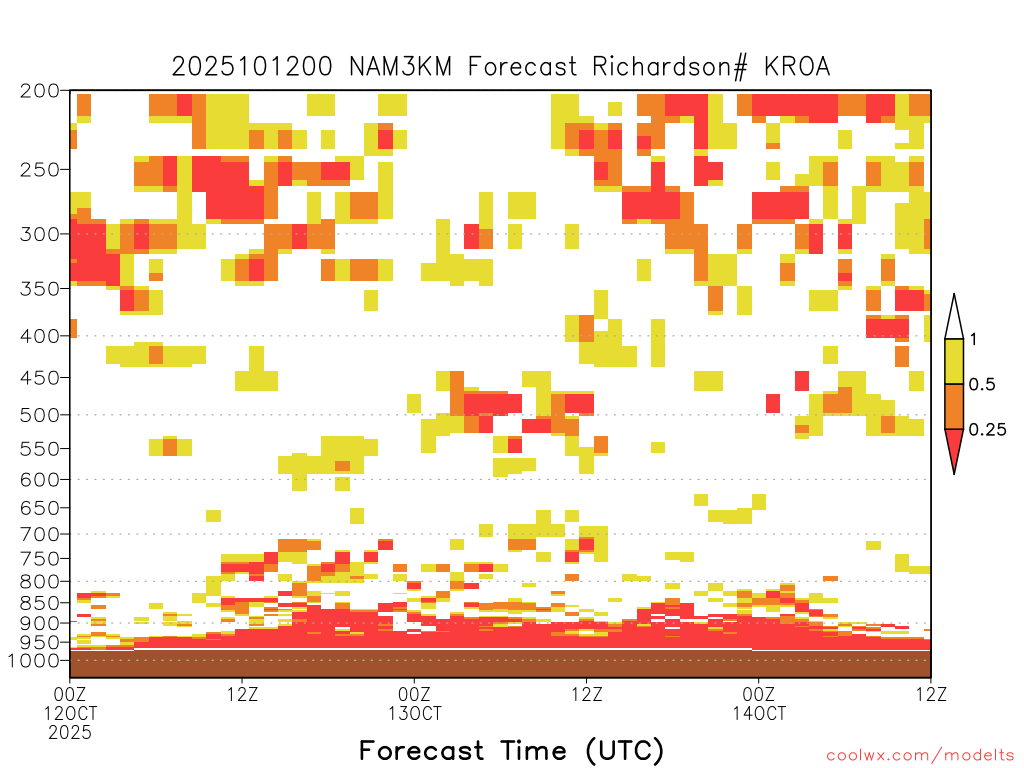 2025101200 NAM3KM Forecast Richardson# KROA

200
250
300
350
400
450
500
550
600
650
700
750
800
850
900
950
1000

1
0.5
0.25

00Z
12OCT
2025
12Z
00Z
13OCT
12Z
00Z
14OCT
12Z

Forecast Time (UTC)

coolwx.com/modelts